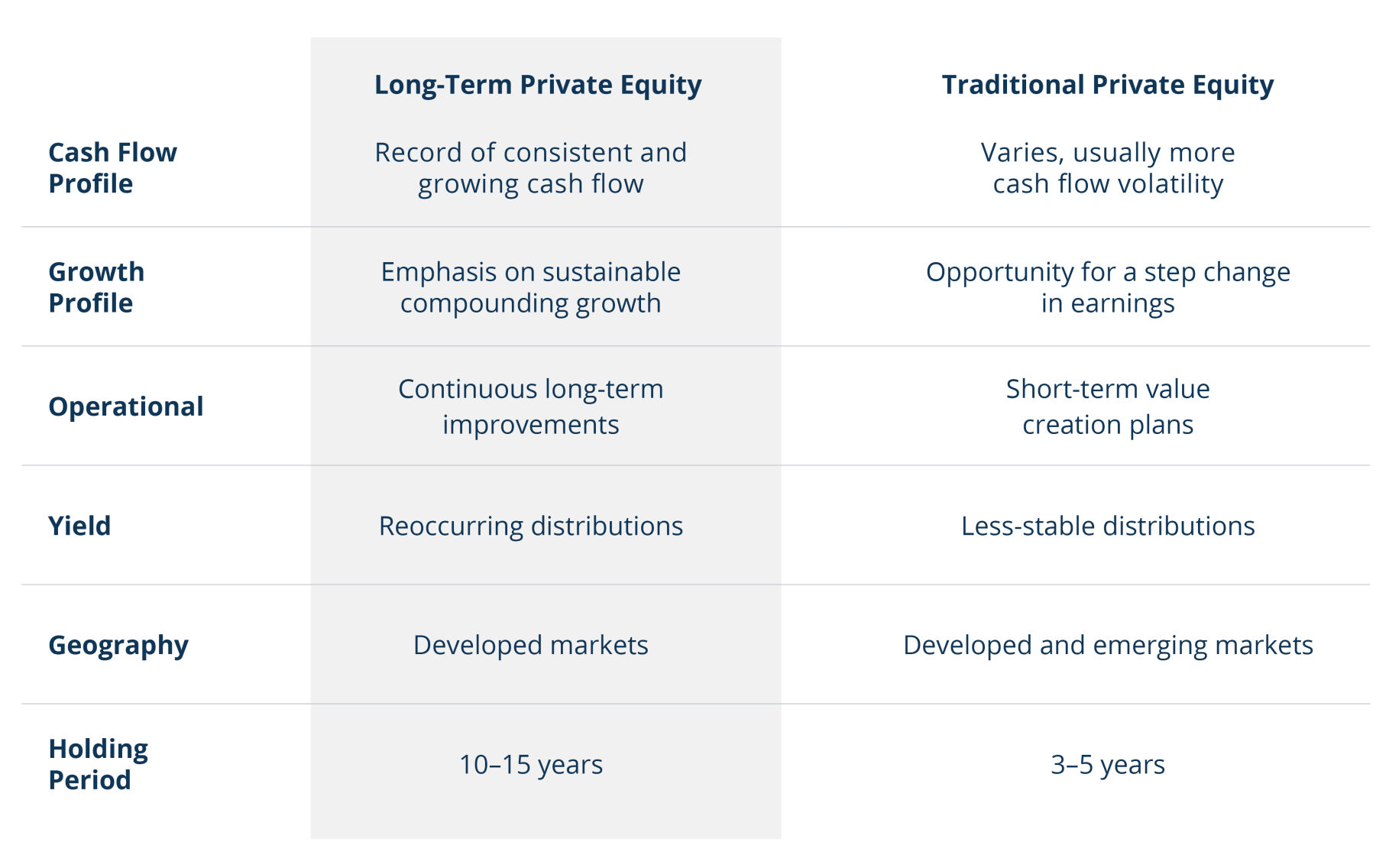 | | Long-Term Private Equity | Traditional Private Equity |
|---|---|---|
| Cash Flow Profile | Record of consistent and growing cash flow | Varies, usually more cash flow volatility |
| Growth Profile | Emphasis on sustainable compounding growth | Opportunity for a step change in earnings |
| Operational | Continuous long-term improvements | Short-term value creation plans |
| Yield | Reoccurring distributions | Less-stable distributions |
| Geography | Developed markets | Developed and emerging markets |
| Holding Period | 10–15 years | 3–5 years |